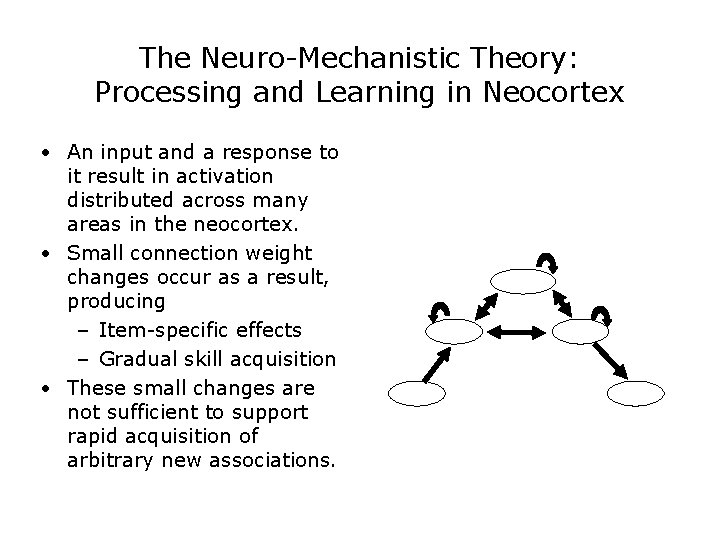 The Neuro-Mechanistic Theory: Processing and Learning in Neocortex

• An input and a response to it result in activation distributed across many areas in the neocortex.
• Small connection weight changes occur as a result, producing
– Item-specific effects
– Gradual skill acquisition
• These small changes are not sufficient to support rapid acquisition of arbitrary new associations.